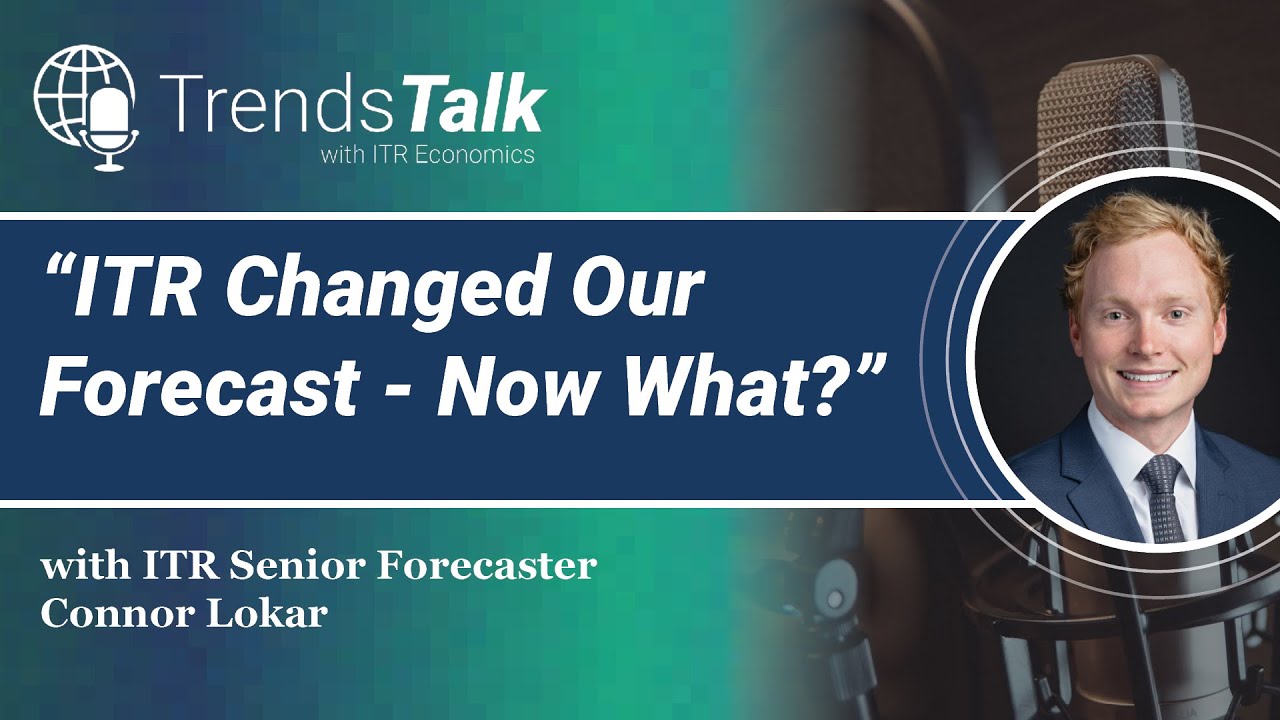 TrendsTalk
with ITR Economics

"ITR Changed Our Forecast - Now What?"

with ITR Senior Forecaster
Connor Lokar